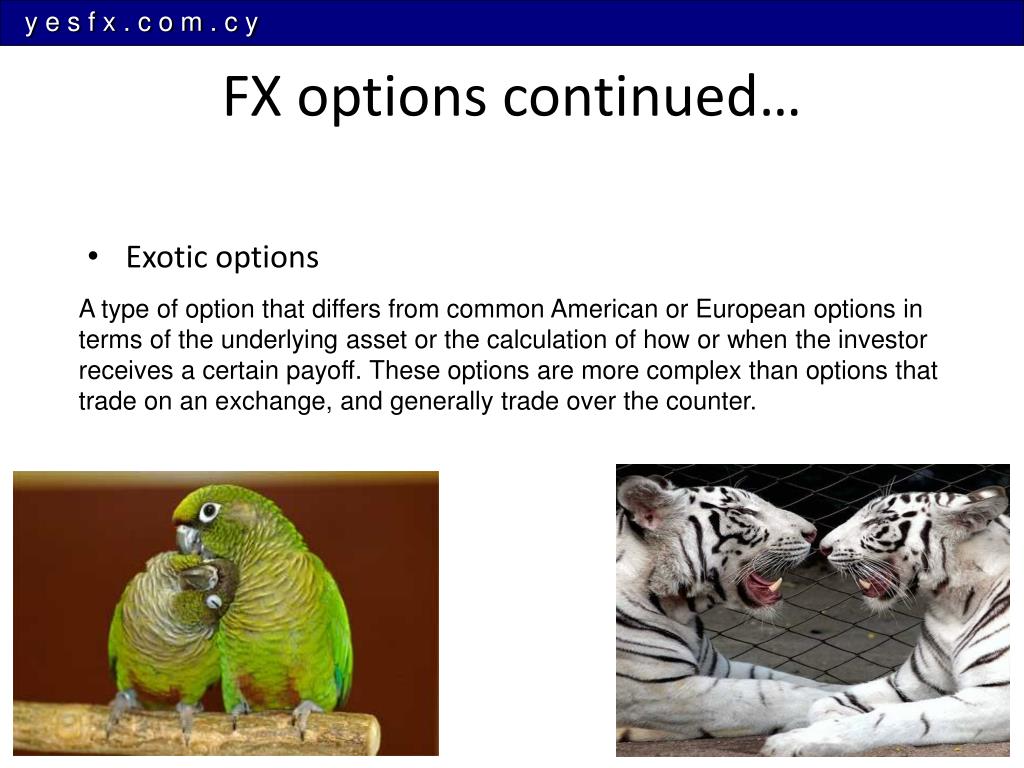 y e s f x . c o m . c y

FX options continued…

• Exotic options

A type of option that differs from common American or European options in terms of the underlying asset or the calculation of how or when the investor receives a certain payoff. These options are more complex than options that trade on an exchange, and generally trade over the counter.